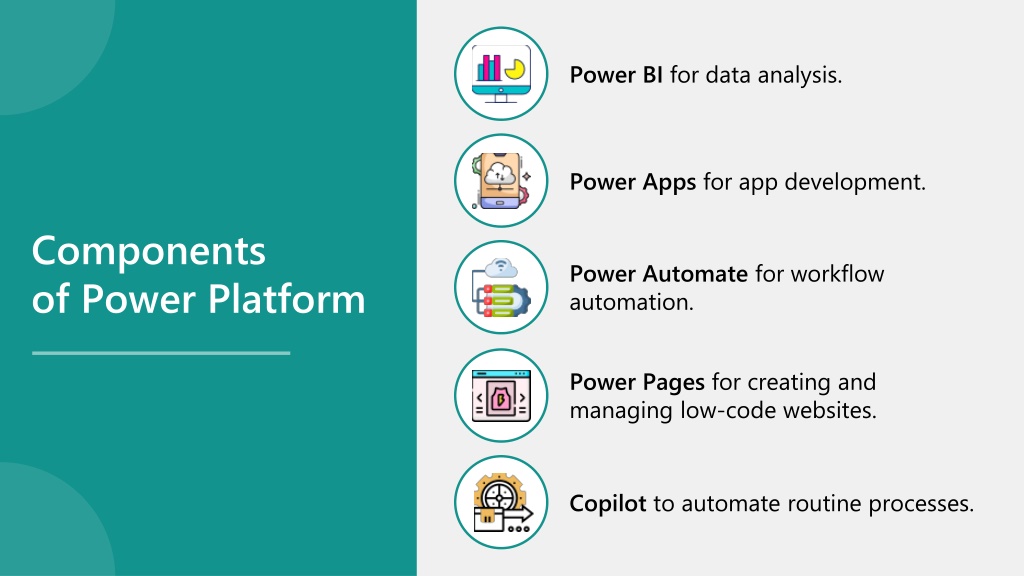 Components of Power Platform

Power BI for data analysis.

Power Apps for app development.

Power Automate for workflow automation.

Power Pages for creating and managing low-code websites.

Copilot to automate routine processes.